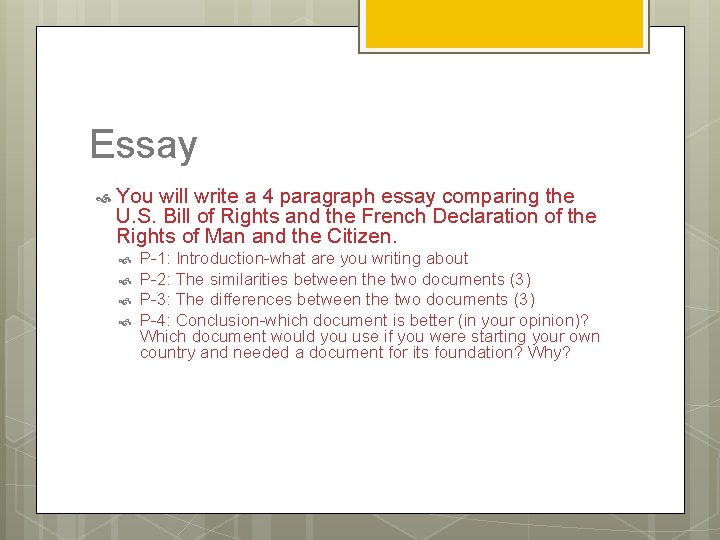 Essay

You will write a 4 paragraph essay comparing the U.S. Bill of Rights and the French Declaration of the Rights of Man and the Citizen.

P-1: Introduction-what are you writing about

P-2: The similarities between the two documents (3)

P-3: The differences between the two documents (3)

P-4: Conclusion-which document is better (in your opinion)? Which document would you use if you were starting your own country and needed a document for its foundation? Why?